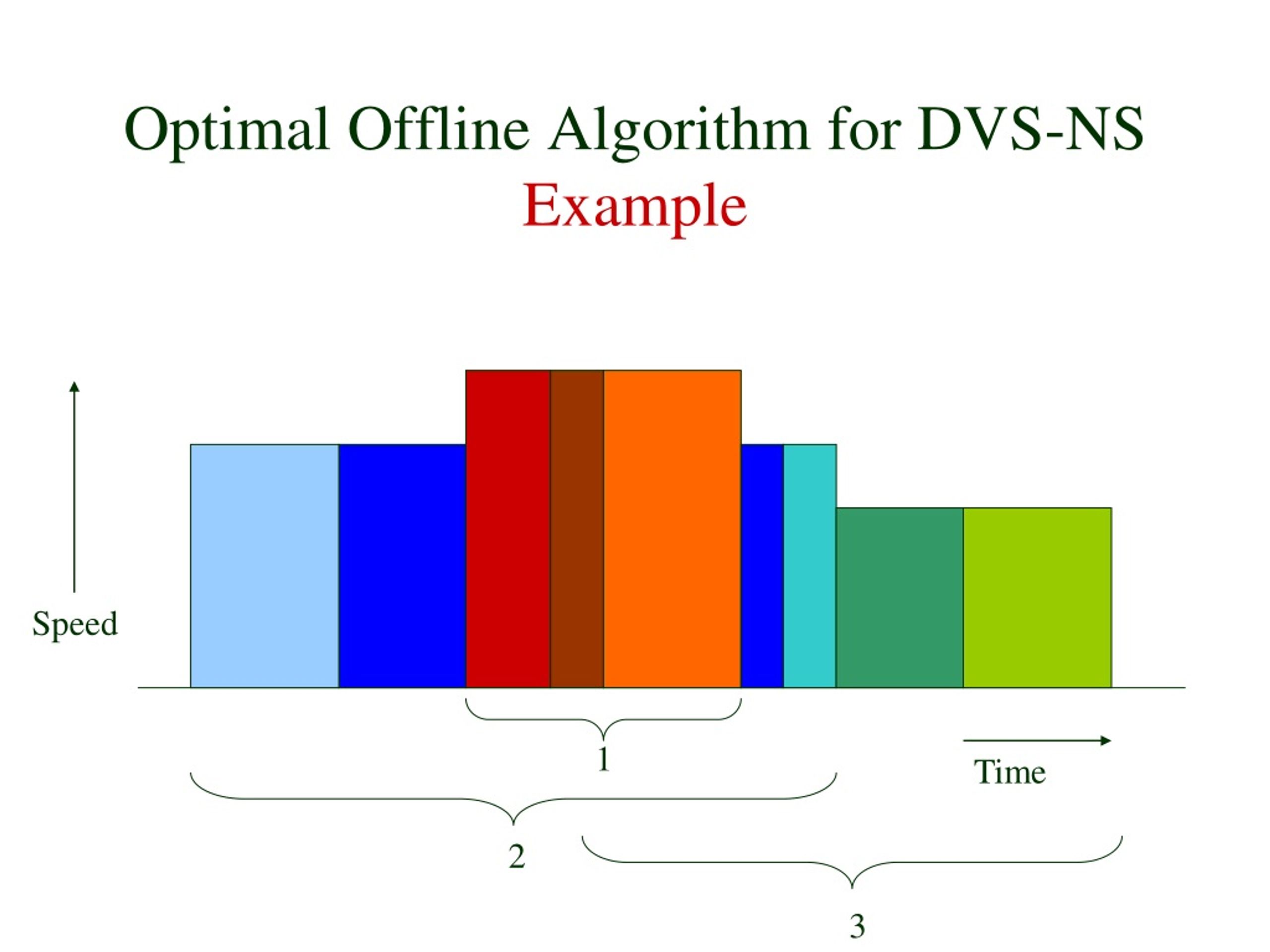 Optimal Offline Algorithm for DVS-NS
Example

Speed

1

Time

2

3